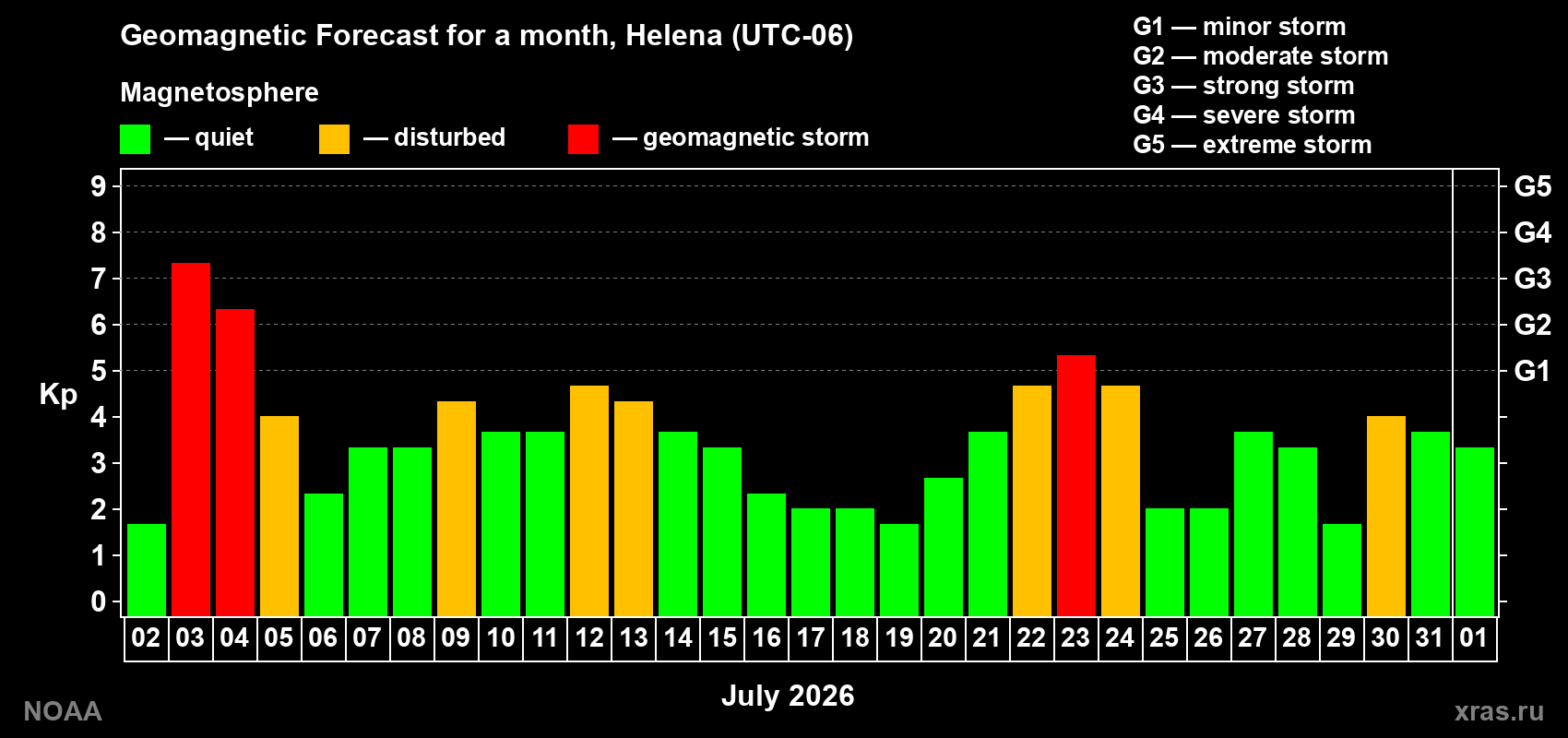 Geomagnetic Forecast for a month, Helena (UTC-06)

Magnetosphere

— quiet — disturbed — geomagnetic storm

G1 — minor storm
G2 — moderate storm
G3 — strong storm
G4 — severe storm
G5 — extreme storm

Kp

9
8
7
6
5
4
3
2
1
0

G5
G4
G3
G2
G1

02 03 04 05 06 07 08 09 10 11 12 13 14 15 16 17 18 19 20 21 22 23 24 25 26 27 28 29 30 31 01

July 2026

NOAA

xras.ru